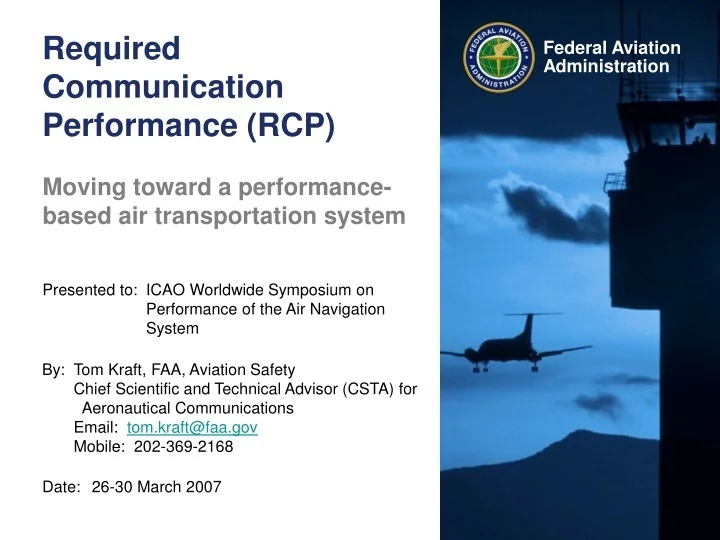 Required Communication Performance (RCP)

Moving toward a performance-based air transportation system

Presented to: ICAO Worldwide Symposium on Performance of the Air Navigation System

By: Tom Kraft, FAA, Aviation Safety
Chief Scientific and Technical Advisor (CSTA) for Aeronautical Communications
Email: tom.kraft@faa.gov
Mobile: 202-369-2168

Date: 26-30 March 2007

FEDERAL AVIATION ADMINISTRATION

Federal Aviation Administration